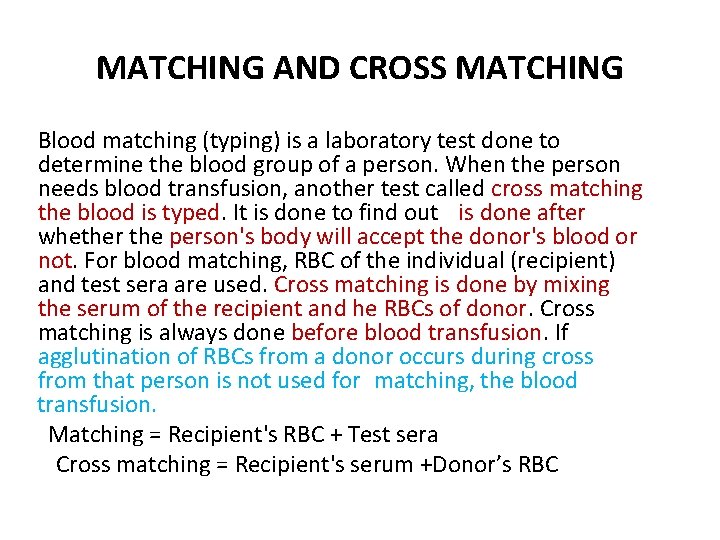 MATCHING AND CROSS MATCHING

Blood matching (typing) is a laboratory test done to determine the blood group of a person. When the person needs blood transfusion, another test called cross matching the blood is typed. It is done to find out is done after whether the person's body will accept the donor's blood or not. For blood matching, RBC of the individual (recipient) and test sera are used. Cross matching is done by mixing the serum of the recipient and he RBCs of donor. Cross matching is always done before blood transfusion. If agglutination of RBCs from a donor occurs during cross from that person is not used for matching, the blood transfusion.

Matching = Recipient's RBC + Test sera

Cross matching = Recipient's serum +Donor's RBC